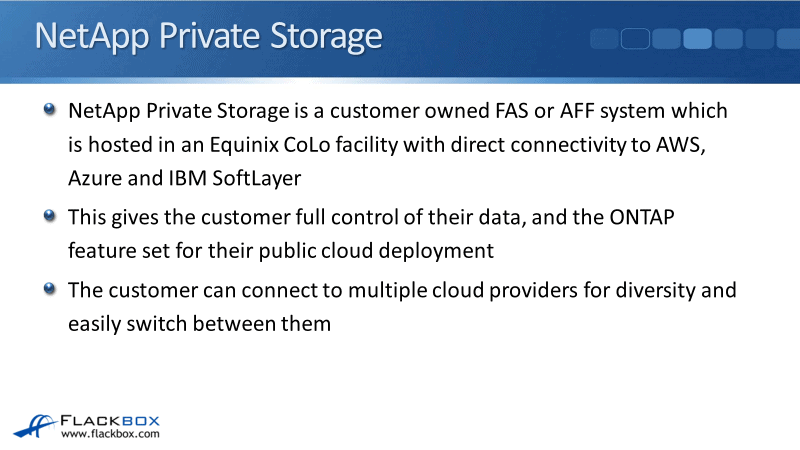 NetApp Private Storage

NetApp Private Storage is a customer owned FAS or AFF system which is hosted in an Equinix CoLo facility with direct connectivity to AWS, Azure and IBM SoftLayer

This gives the customer full control of their data, and the ONTAP feature set for their public cloud deployment

The customer can connect to multiple cloud providers for diversity and easily switch between them

FLACKBOX
www.flackbox.com